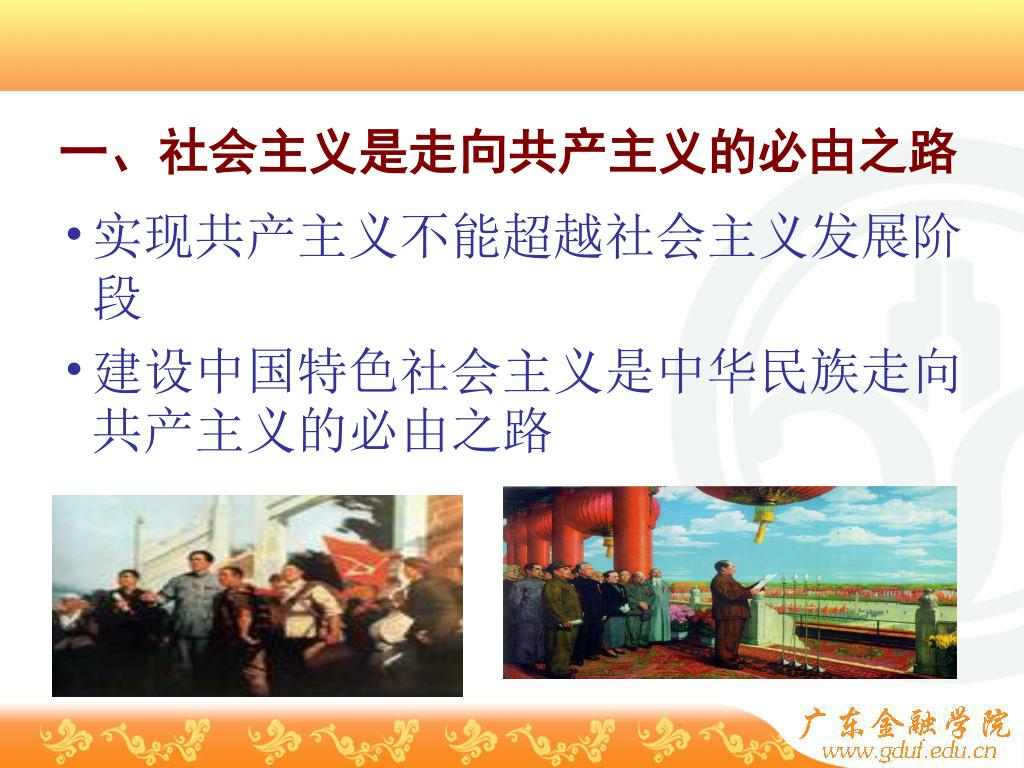 一、社会主义是走向共产主义的必由之路

• 实现共产主义不能超越社会主义发展阶段

• 建设中国特色社会主义是中华民族走向共产主义的必由之路

广东金融学院
www.gduf.edu.cn